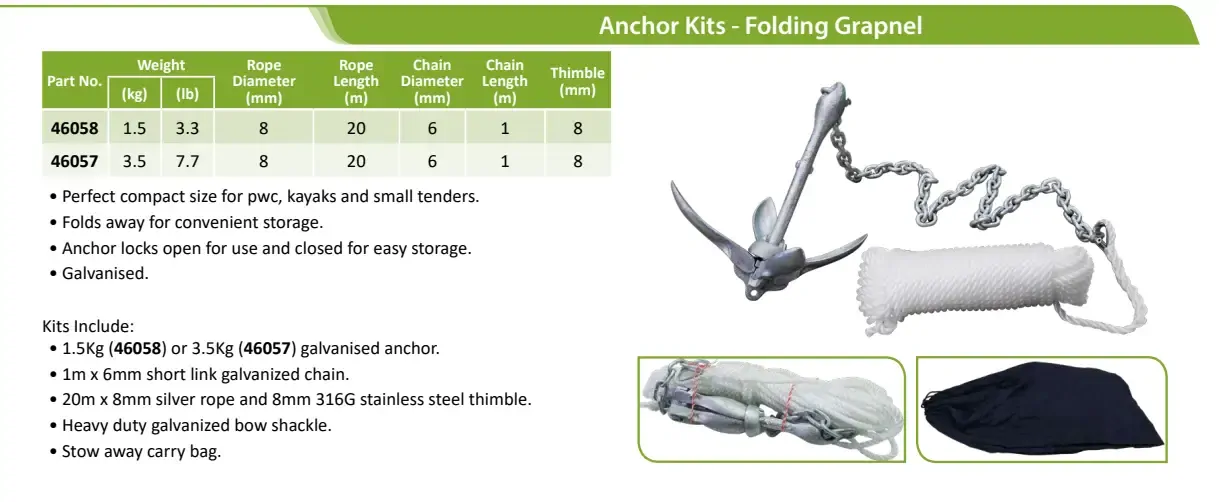 Anchor Kits - Folding Grapnel

| Part No. | Weight (kg) | Weight (lb) | Rope Diameter (mm) | Rope Length (m) | Chain Diameter (mm) | Chain Length (m) | Thimble (mm) |
|---|---|---|---|---|---|---|---|
| 46058 | 1.5 | 3.3 | 8 | 20 | 6 | 1 | 8 |
| 46057 | 3.5 | 7.7 | 8 | 20 | 6 | 1 | 8 |

• Perfect compact size for pwc, kayaks and small tenders.
• Folds away for convenient storage.
• Anchor locks open for use and closed for easy storage.
• Galvanised.

Kits Include:
• 1.5Kg (46058) or 3.5Kg (46057) galvanised anchor.
• 1m x 6mm short link galvanized chain.
• 20m x 8mm silver rope and 8mm 316G stainless steel thimble.
• Heavy duty galvanized bow shackle.
• Stow away carry bag.